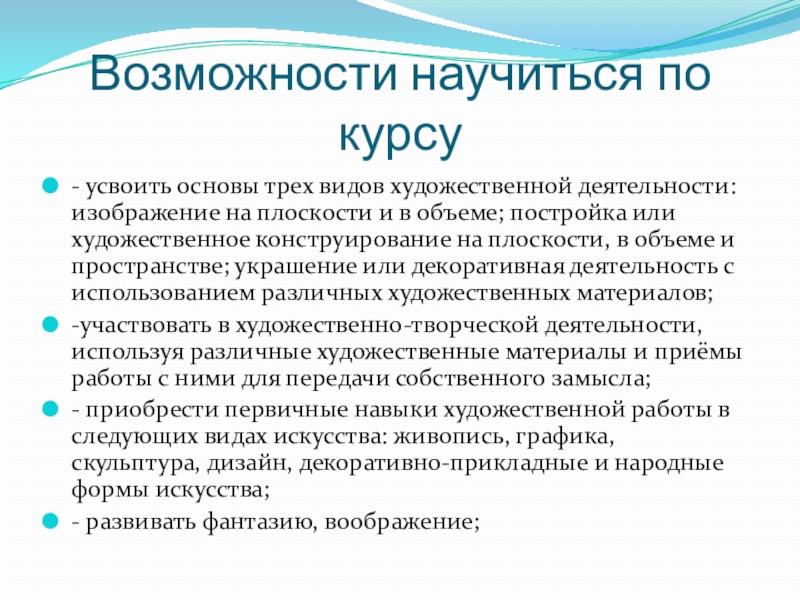 Возможности научиться по курсу

- усвоить основы трех видов художественной деятельности: изображение на плоскости и в объеме; постройка или художественное конструирование на плоскости, в объеме и пространстве; украшение или декоративная деятельность с использованием различных художественных материалов;

-участвовать в художественно-творческой деятельности, используя различные художественные материалы и приёмы работы с ними для передачи собственного замысла;

- приобрести первичные навыки художественной работы в следующих видах искусства: живопись, графика, скульптура, дизайн, декоративно-прикладные и народные формы искусства;

- развивать фантазию, воображение;